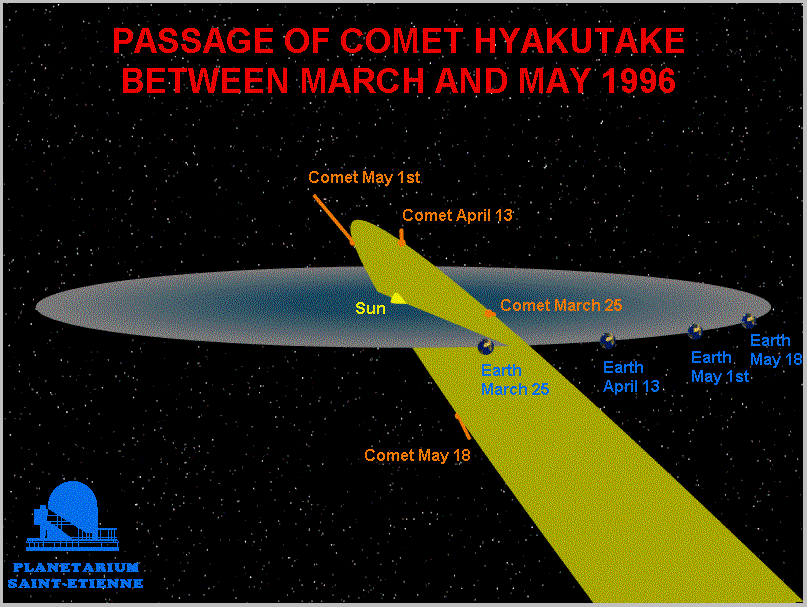 PASSAGE OF COMET HYAKUTAKE
BETWEEN MARCH AND MAY 1996

Comet May 1st

Comet April 13

Sun

Comet March 25

Earth
March 25

Earth
April 13

Earth
May 1st

Earth
May 18

Comet May 18

PLANETARIUM
SAINT-ETIENNE